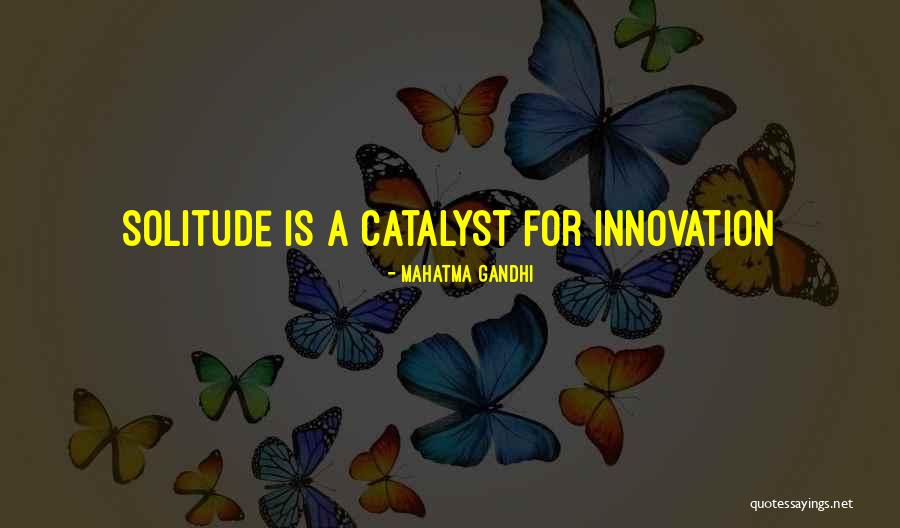 SOLITUDE IS A CATALYST FOR INNOVATION

- MAHATMA GANDHI

quotessayings.net